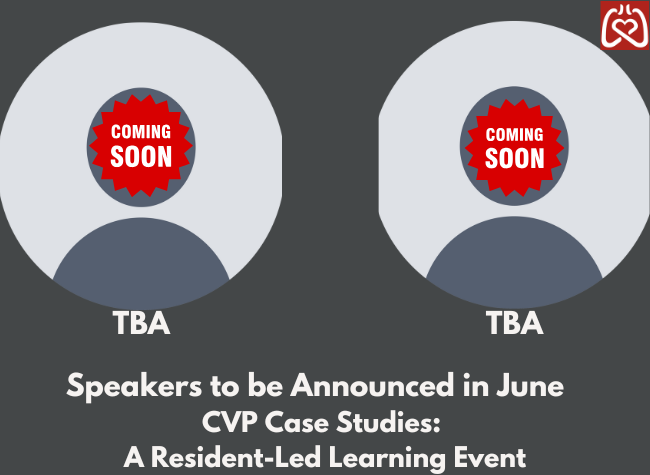 COMING SOON

TBA

COMING SOON

TBA

Speakers to be Announced in June
CVP Case Studies:
A Resident-Led Learning Event